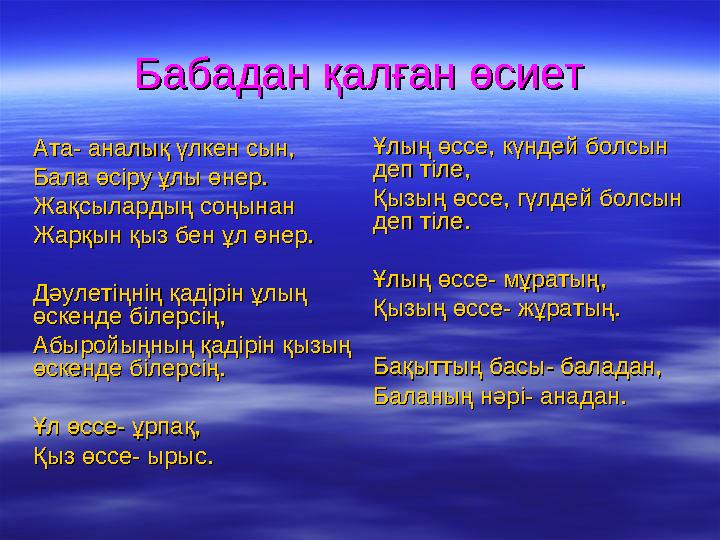 Бабадан қалған өсиет

Ата- аналық үлкен сын,
Бала өсіру ұлы өнер.
Жақсылардың соңынан
Жарқын қыз бен ұл өнер.

Дәулетіңнің қадірін ұлың өскенде білерсің,
Абыройыңның қадірін қызың өскенде білерсің.

Ұл өссе- ұрпақ,
Қыз өссе- ырыс.

Ұлың өссе, күндей болсын деп тіле,
Қызың өссе, гүлдей болсын деп тіле.

Ұлың өссе- мұратың,
Қызың өссе- жұратың.

Бақыттың басы- баладан,
Баланың нәрі- анадан.